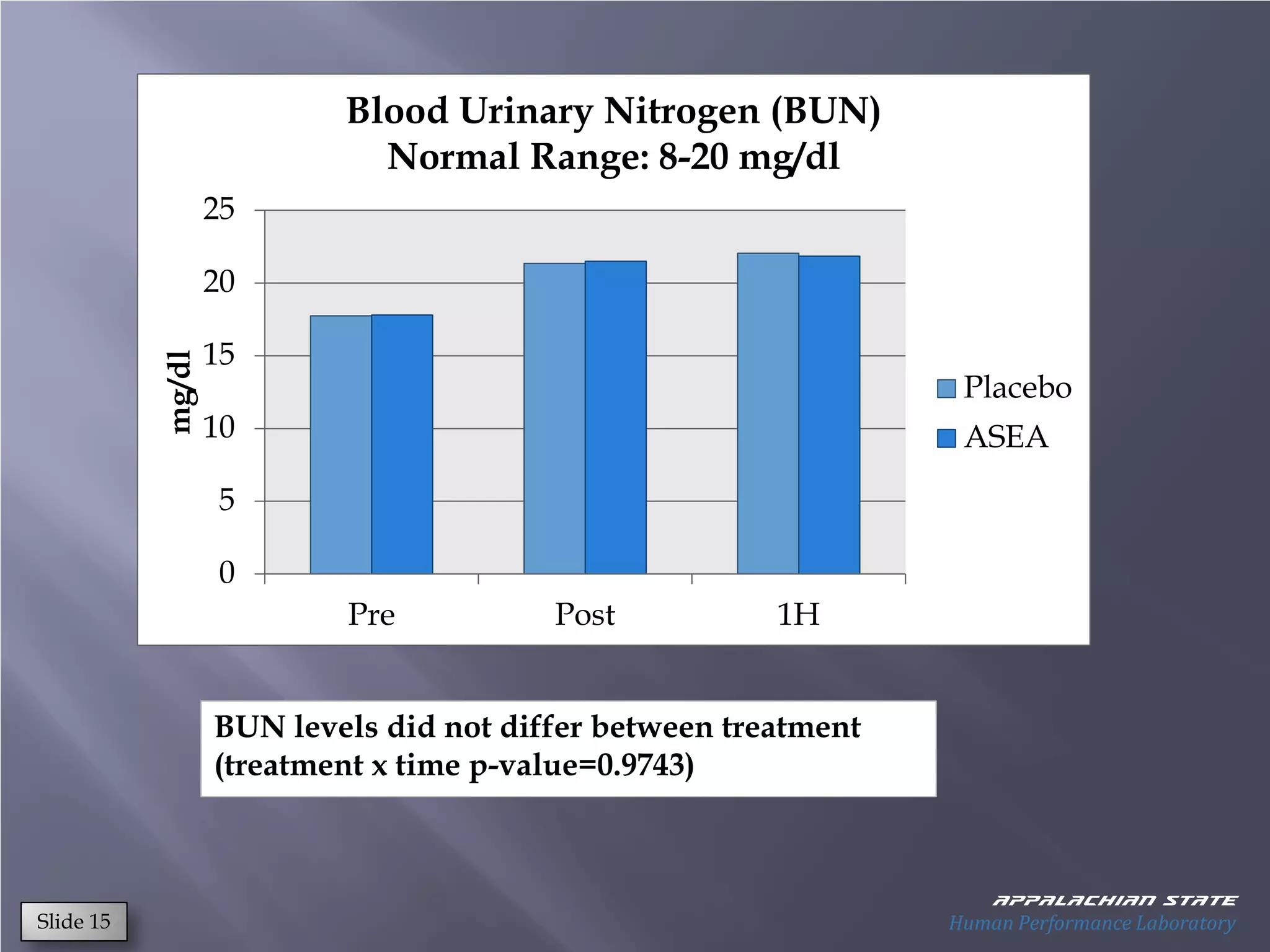 Blood Urinary Nitrogen (BUN)
Normal Range: 8-20 mg/dl

mg/dl

25
20
15
10
5
0

Pre
Post
1H

Placebo
ASEA

BUN levels did not differ between treatment (treatment x time p-value=0.9743)

Slide 15

APPALACHIAN STATE
Human Performance Laboratory